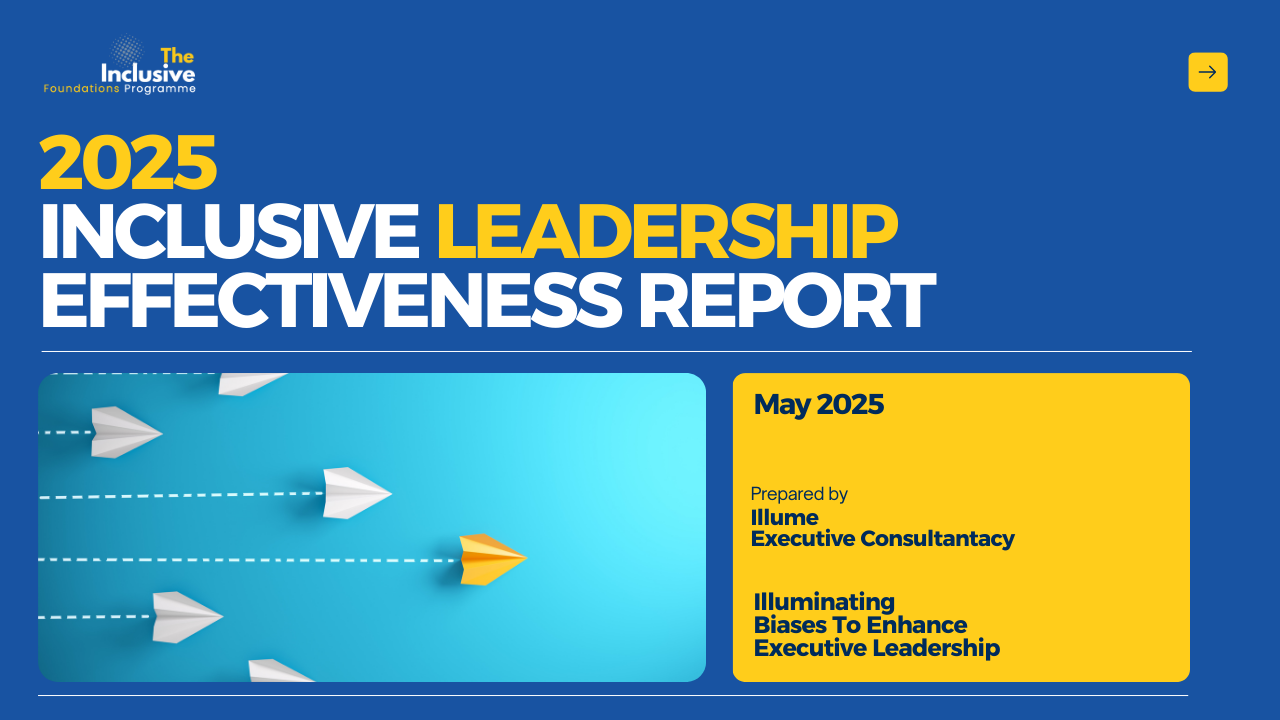 The Inclusive Foundations Programme

2025
INCLUSIVE LEADERSHIP EFFECTIVENESS REPORT

May 2025

Prepared by
Illume
Executive Consultantacy

Illuminating
Biases To Enhance
Executive Leadership